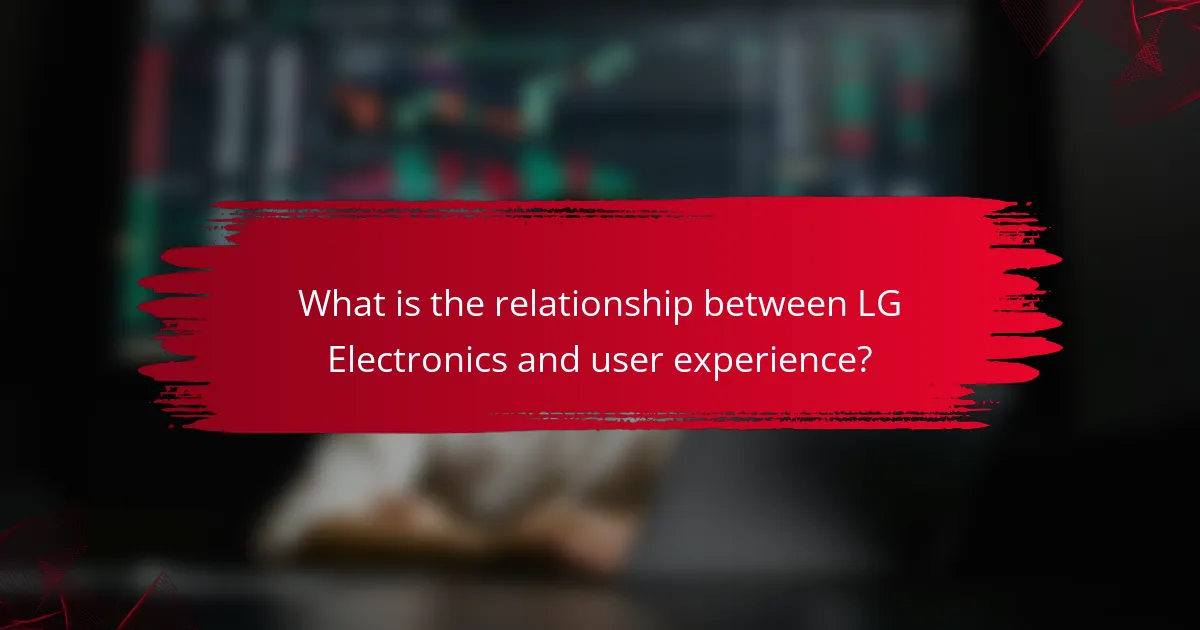 What is the relationship between LG Electronics and user experience?